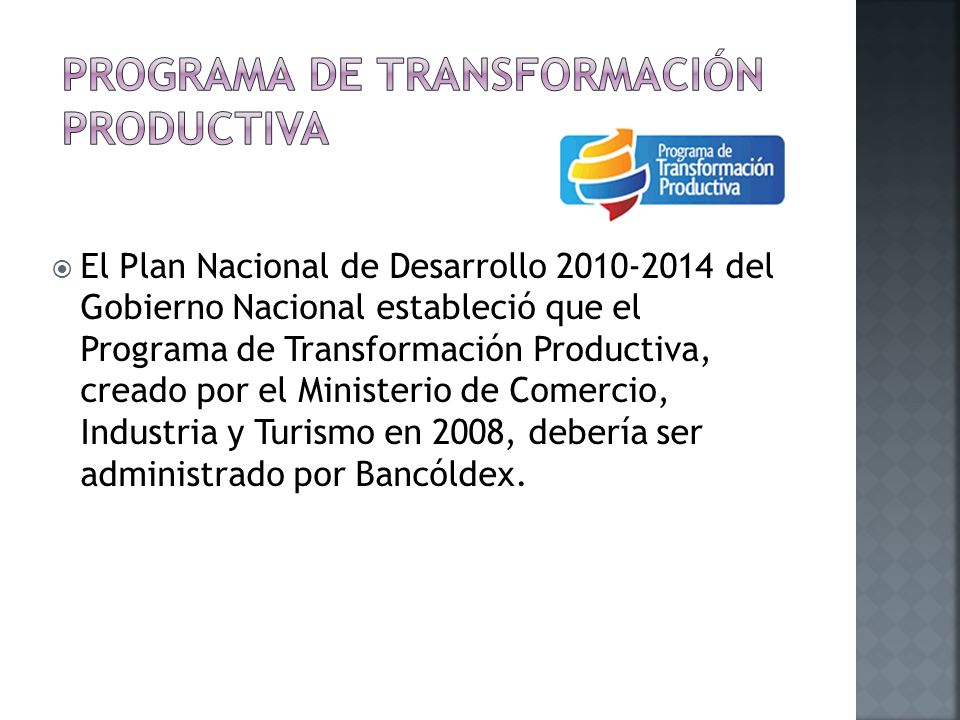 PROGRAMA DE TRANSFORMACIÓN PRODUCTIVA

Programa de Transformación Productiva

El Plan Nacional de Desarrollo 2010-2014 del Gobierno Nacional estableció que el Programa de Transformación Productiva, creado por el Ministerio de Comercio, Industria y Turismo en 2008, debería ser administrado por Bancóldex.